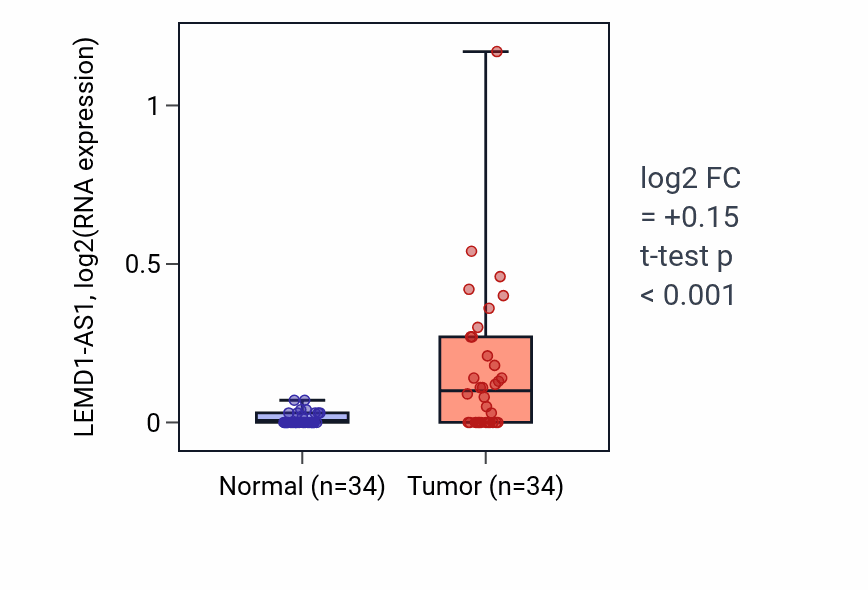 LEMD1-AS1, log2(RNA expression)

1

0.5

0

Normal (n=34)

Tumor (n=34)

log2 FC
= +0.15
t-test p
< 0.001